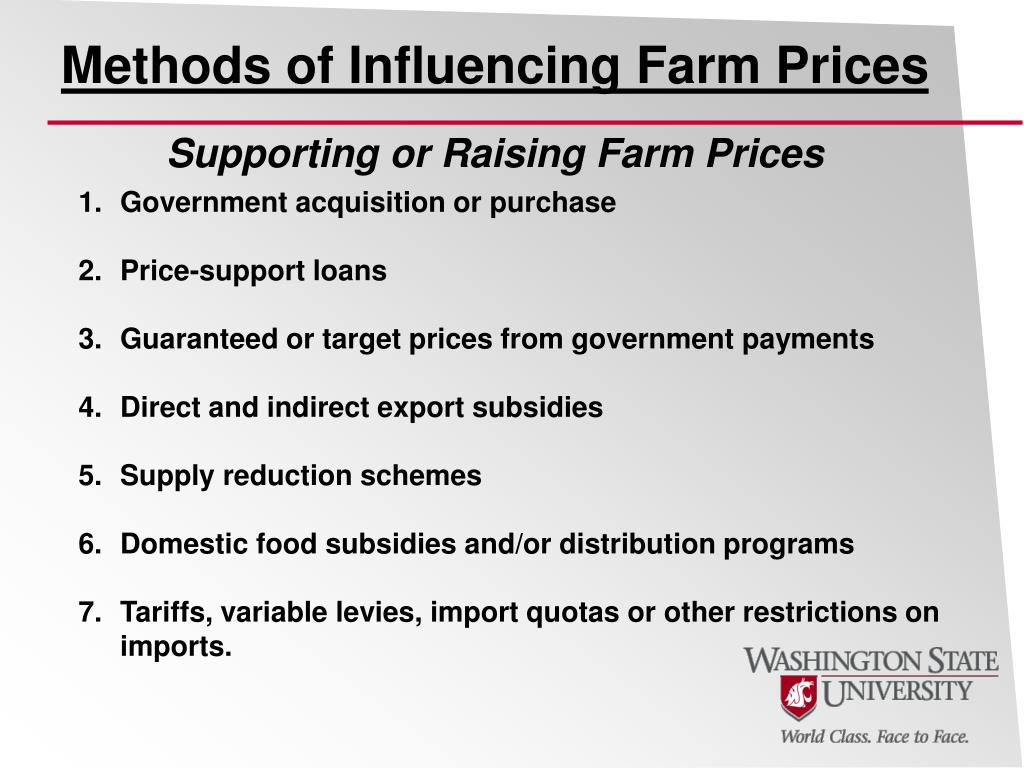 Methods of Influencing Farm Prices

Supporting or Raising Farm Prices

1. Government acquisition or purchase

2. Price-support loans

3. Guaranteed or target prices from government payments

4. Direct and indirect export subsidies

5. Supply reduction schemes

6. Domestic food subsidies and/or distribution programs

7. Tariffs, variable levies, import quotas or other restrictions on imports.

WASHINGTON STATE UNIVERSITY
World Class. Face to Face.